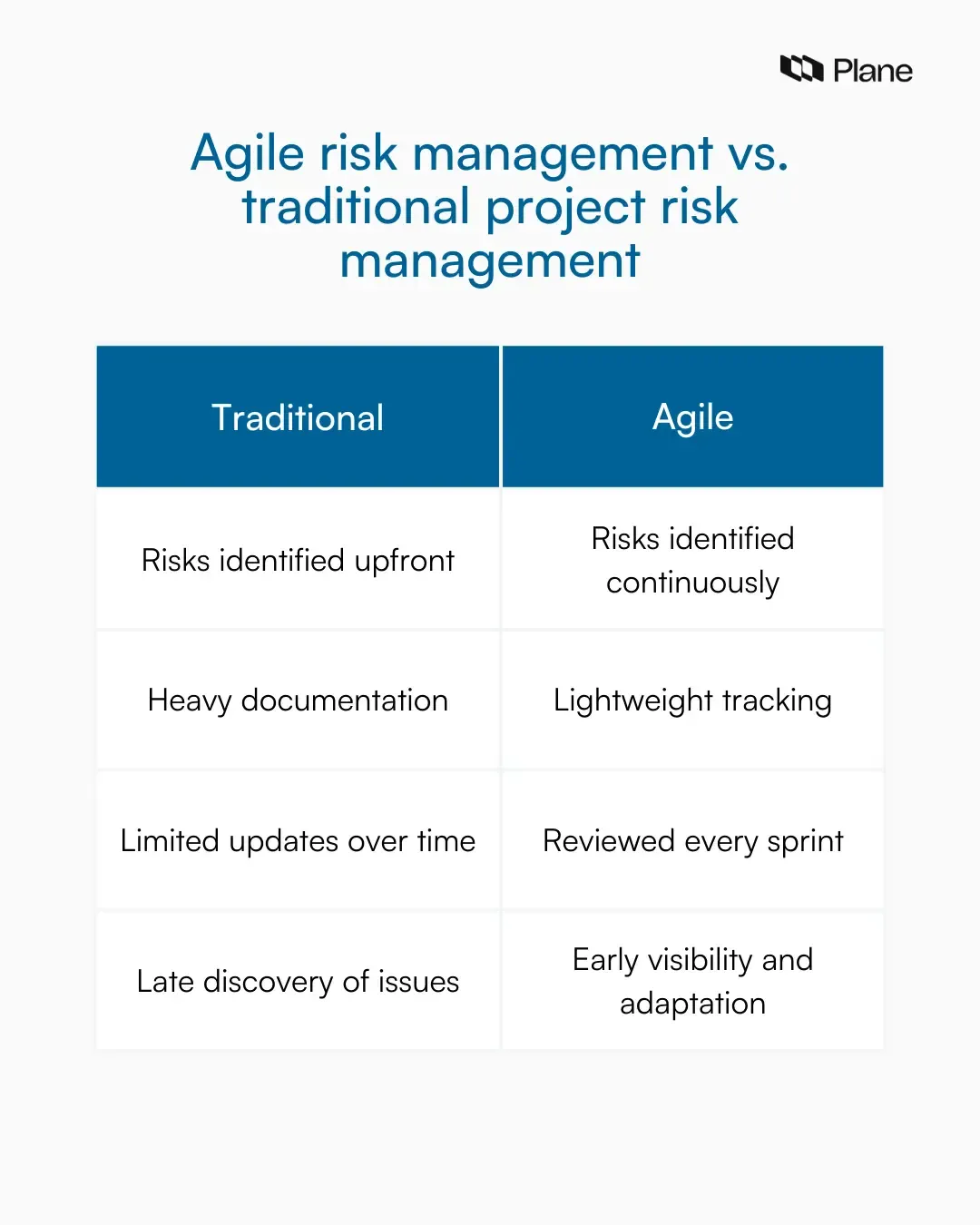 Plane

Agile risk management vs. traditional project risk management

| Traditional | Agile |
|---|---|
| Risks identified upfront | Risks identified continuously |
| Heavy documentation | Lightweight tracking |
| Limited updates over time | Reviewed every sprint |
| Late discovery of issues | Early visibility and adaptation |